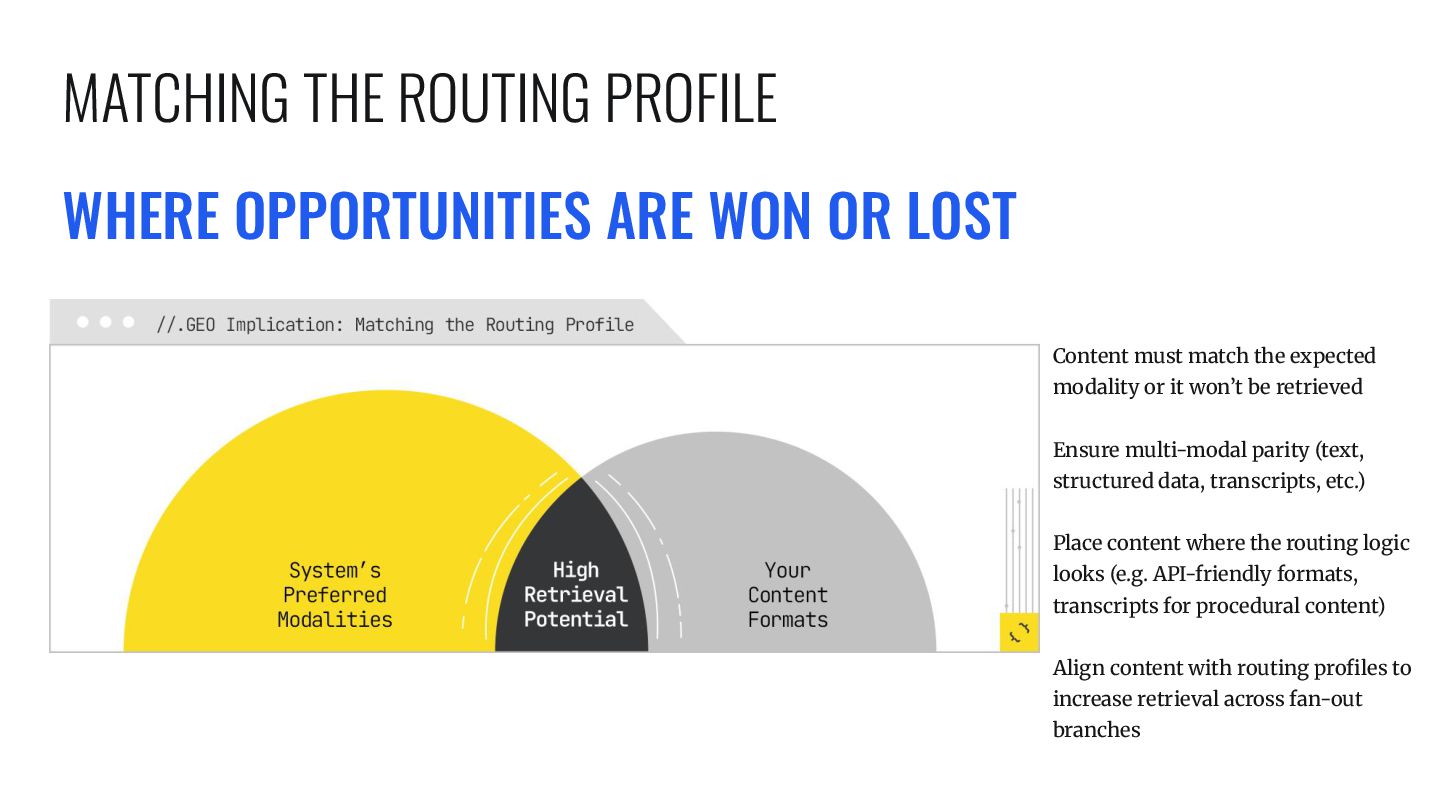 MATCHING THE ROUTING PROFILE

WHERE OPPORTUNITIES ARE WON OR LOST

//.GEO Implication: Matching the Routing Profile

System's Preferred Modalities

High Retrieval Potential

Your Content Formats

Content must match the expected modality or it won't be retrieved

Ensure multi-modal parity (text, structured data, transcripts, etc.)

Place content where the routing logic looks (e.g. API-friendly formats, transcripts for procedural content)

Align content with routing profiles to increase retrieval across fan-out branches